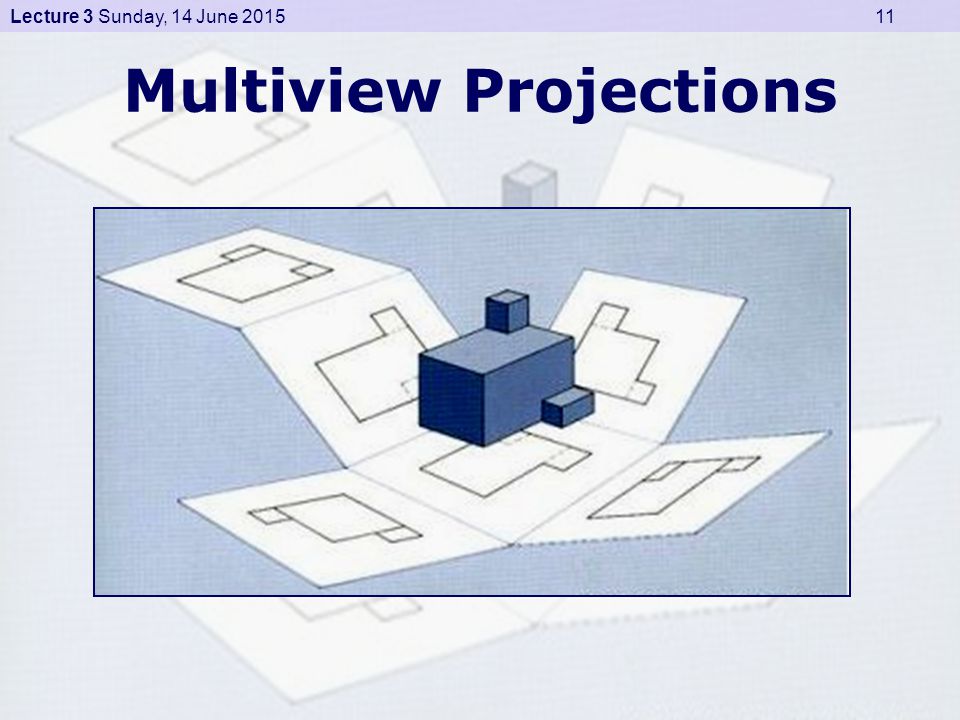 Lecture 3 Sunday, 14 June 2015 11

Multiview Projections